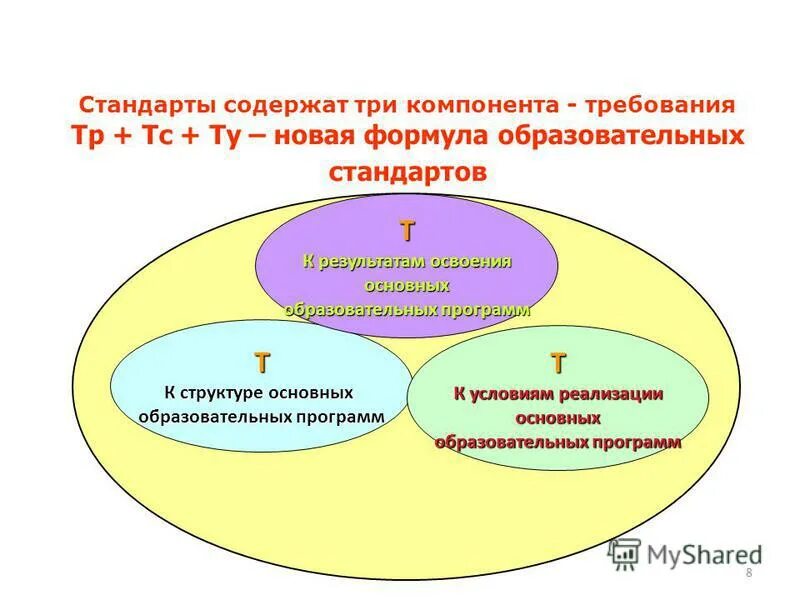 Стандарты содержат три компонента - требования
Тр + Тс + Ту – новая формула образовательных стандартов

Т
К результатам освоения основных образовательных программ

Т
К структуре основных образовательных программ

Т
К условиям реализации основных образовательных программ

MyShared

8